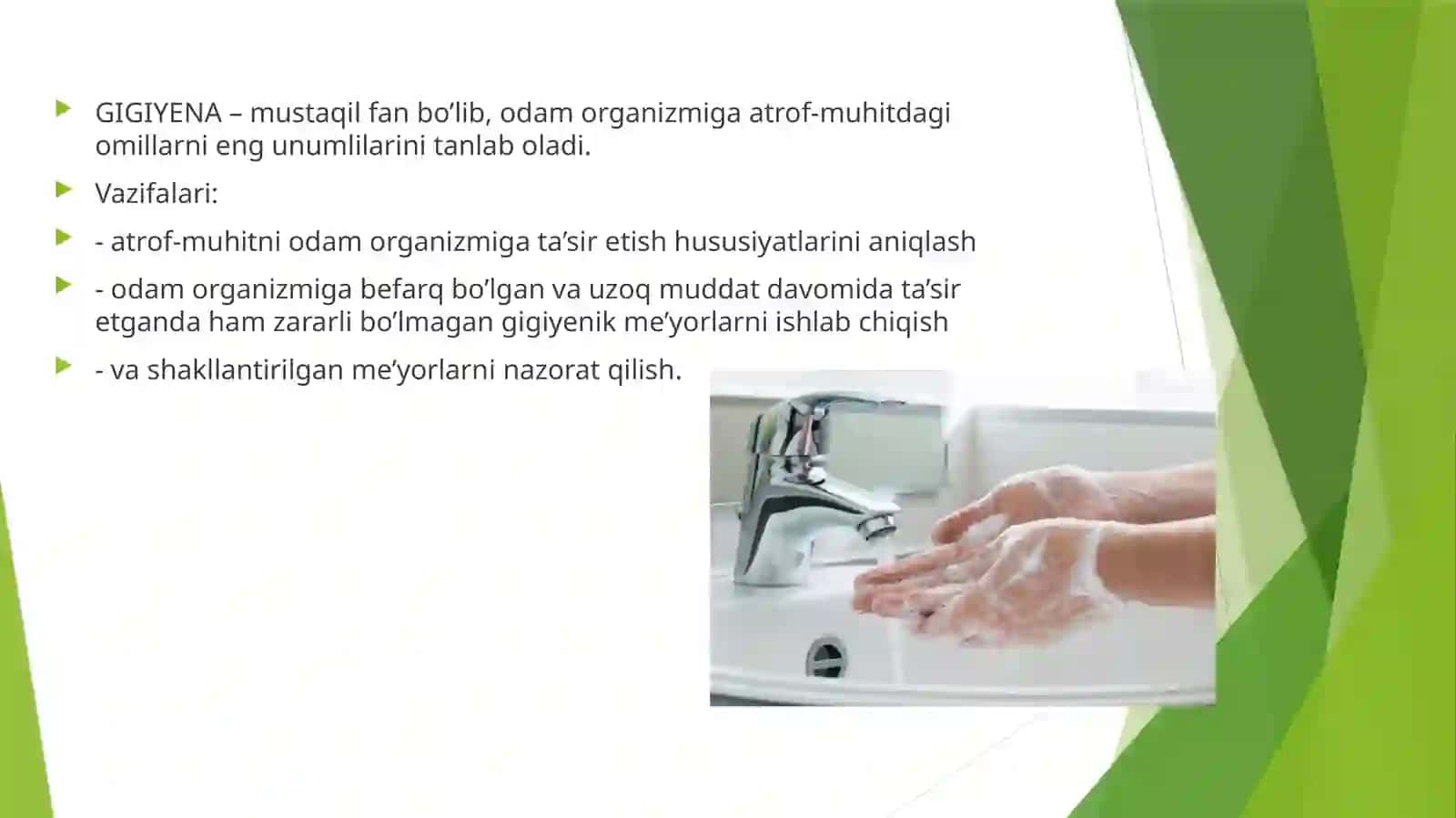 GIGIYENA – mustaqil fan bo’lib, odam organizmiga atrof-muhitdagi omillarni eng unumlilarini tanlab oladi.

Vazifalari:

- atrof-muhitni odam organizmiga ta’sir etish hususiyatlarini aniqlash

- odam organizmiga befarq bo’lgan va uzoq muddat davomida ta’sir etganda ham zararli bo’lmagan gigiyenik me’yorlarni ishlab chiqish

- va shakllantirilgan me’yorlarni nazorat qilish.